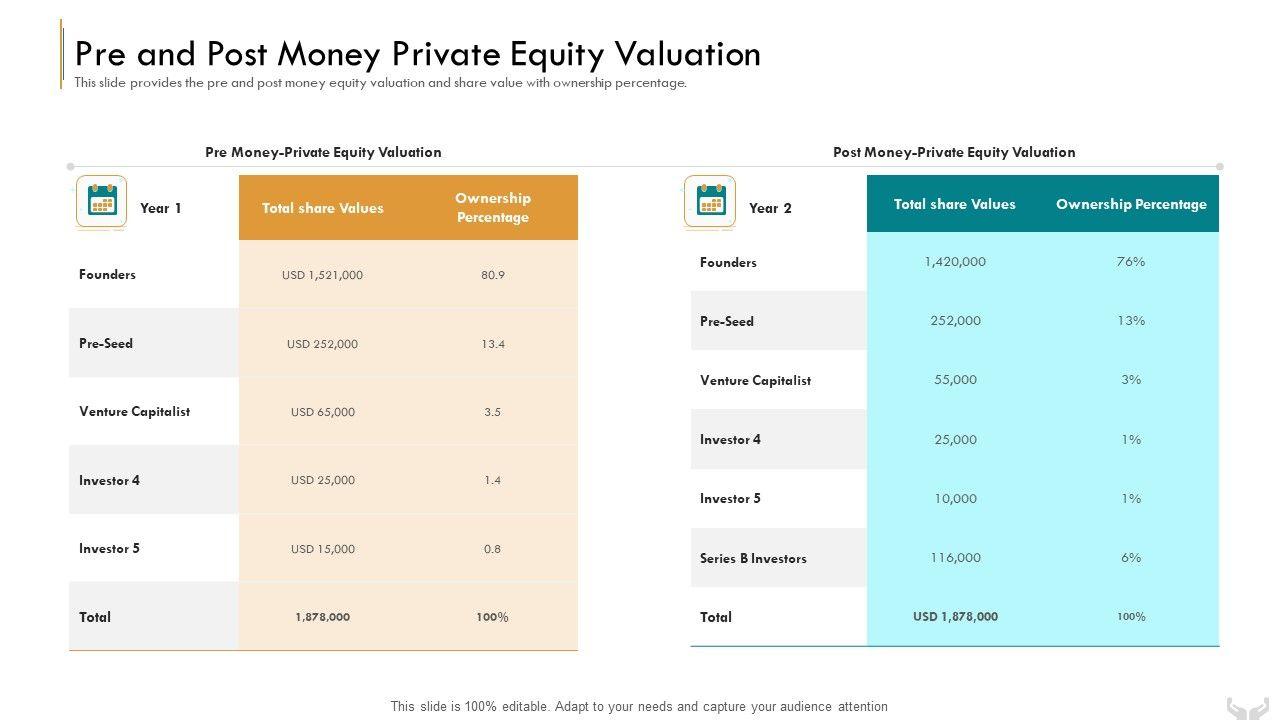 Pre and Post Money Private Equity Valuation

This slide provides the pre and post money equity valuation and share value with ownership percentage.

Pre Money-Private Equity Valuation

| Year 1 | Total share Values | Ownership Percentage |
|---|---|---|
| Founders | USD 1,521,000 | 80.9 |
| Pre-Seed | USD 252,000 | 13.4 |
| Venture Capitalist | USD 65,000 | 3.5 |
| Investor 4 | USD 25,000 | 1.4 |
| Investor 5 | USD 15,000 | 0.8 |
| Total | 1,878,000 | 100% |

Post Money-Private Equity Valuation

| Year 2 | Total share Values | Ownership Percentage |
|---|---|---|
| Founders | 1,420,000 | 76% |
| Pre-Seed | 252,000 | 13% |
| Venture Capitalist | 55,000 | 3% |
| Investor 4 | 25,000 | 1% |
| Investor 5 | 10,000 | 1% |
| Series B Investors | 116,000 | 6% |
| Total | USD 1,878,000 | 100% |

This slide is 100% editable. Adapt to your needs and capture your audience attention